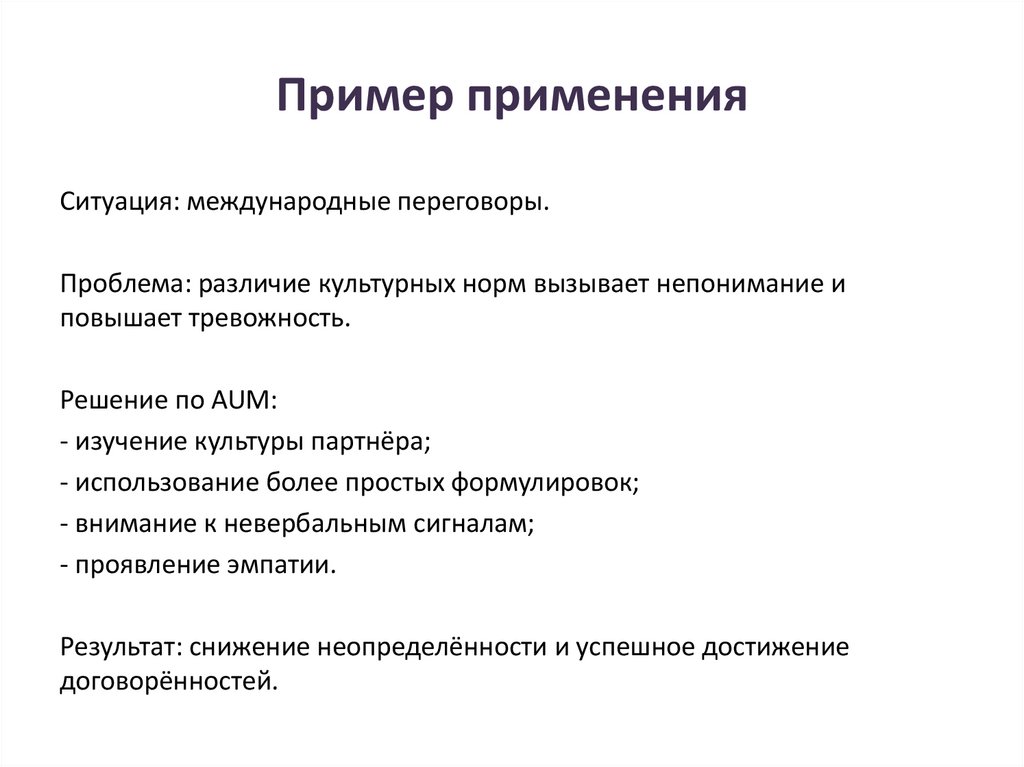 Пример применения

Ситуация: международные переговоры.

Проблема: различие культурных норм вызывает непонимание и повышает тревожность.

Решение по AUM:
- изучение культуры партнёра;
- использование более простых формулировок;
- внимание к невербальным сигналам;
- проявление эмпатии.

Результат: снижение неопределённости и успешное достижение договорённостей.